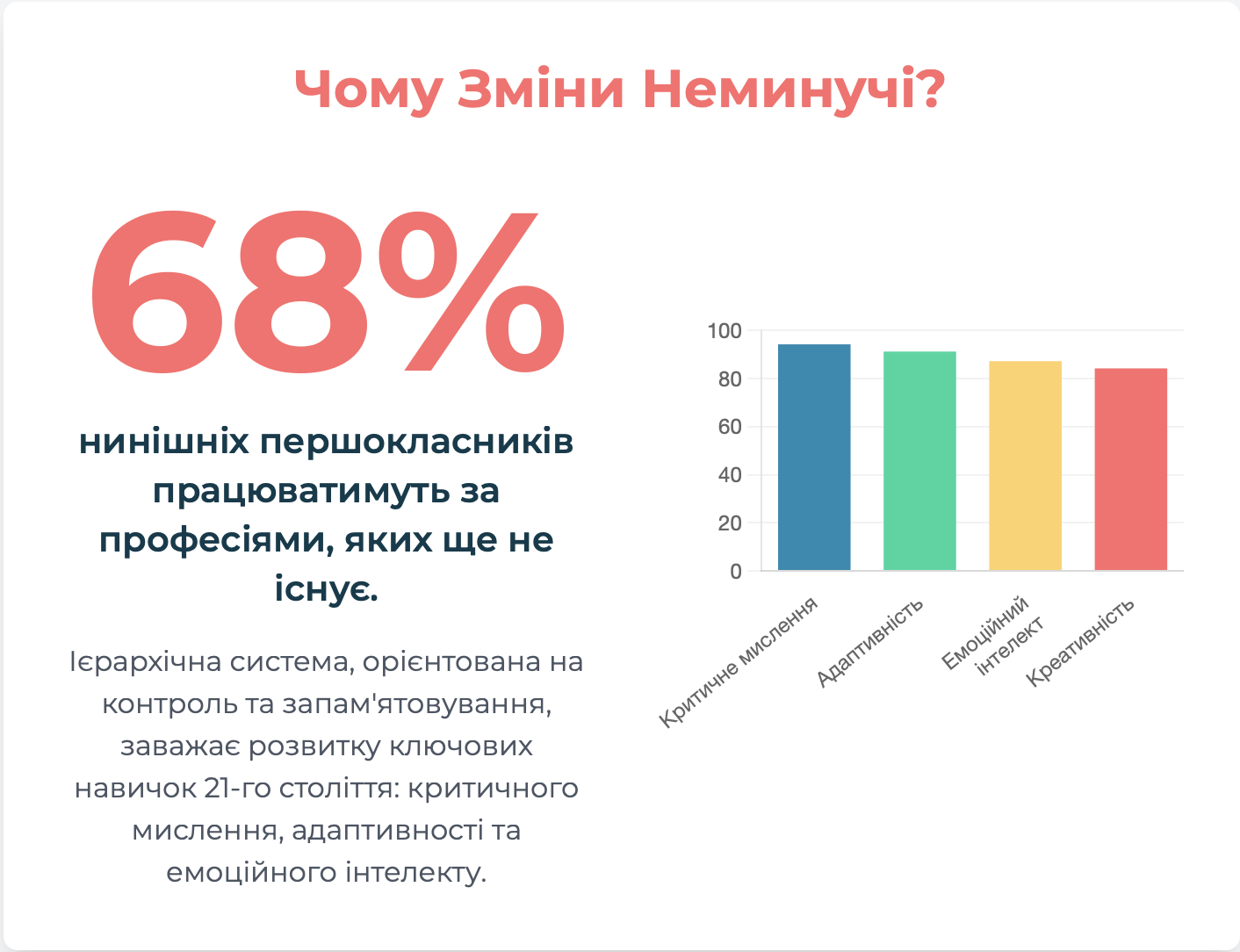 Чому Зміни Неминучі?

68%

нинішніх першокласників працюватимуть за професіями, яких ще не існує.

Ієрархічна система, орієнтована на контроль та запам'ятовування, заважає розвитку ключових навичок 21-го століття: критичного мислення, адаптивності та емоційного інтелекту.

100
80
60
40
20
0

Критичне мислення
Адаптивність
Емоційний інтелект
Креативність